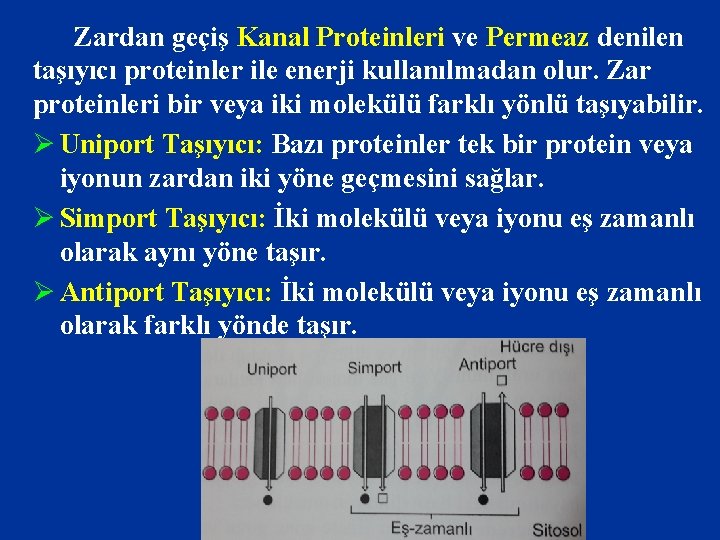 Zardan geçiş Kanal Proteinleri ve Permeaz denilen taşıyıcı proteinler ile enerji kullanılmadan olur. Zar proteinleri bir veya iki molekülü farklı yönlü taşıyabilir.

➢ Uniport Taşıyıcı: Bazı proteinler tek bir protein veya iyonun zardan iki yöne geçmesini sağlar.

➢ Simport Taşıyıcı: İki molekülü veya iyonu eş zamanlı olarak aynı yöne taşır.

➢ Antiport Taşıyıcı: İki molekülü veya iyonu eş zamanlı olarak farklı yönde taşır.

Hücre dışı
Uniport
Simport
Antiport
Eş-zamanlı
Sitosol